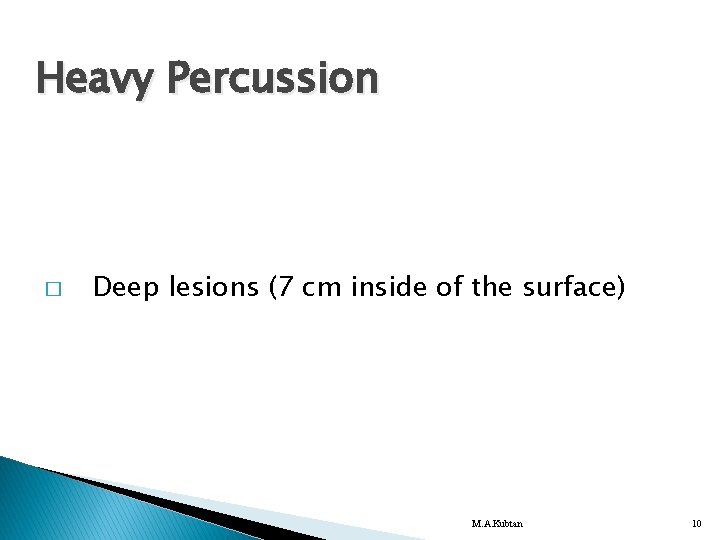 Heavy Percussion

□ Deep lesions (7 cm inside of the surface)

M.A.Kubtan

10